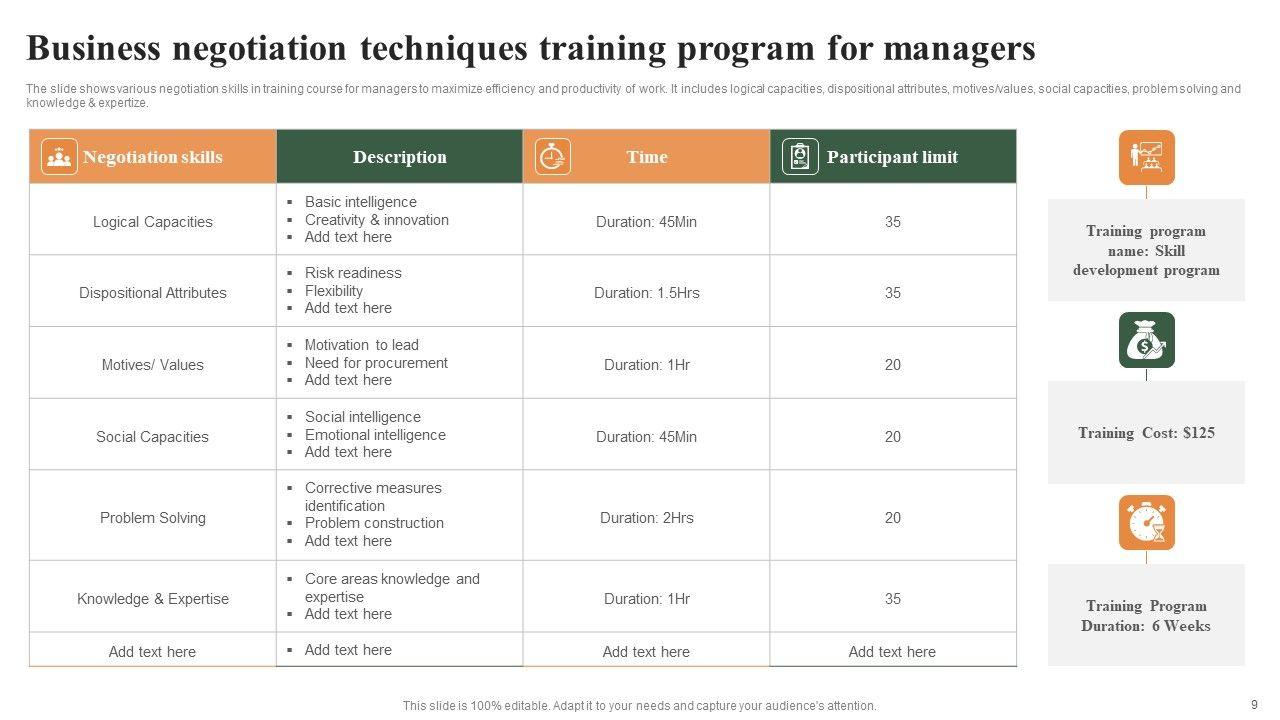 Business negotiation techniques training program for managers

The slide shows various negotiation skills in training course for managers to maximize efficiency and productivity of work. It includes logical capacities, dispositional attributes, motives/values, social capacities, problem solving and knowledge & expertize.

| Negotiation skills | Description | Time | Participant limit |
|---|---|---|---|
| Logical Capacities | ▪ Basic intelligence ▪ Creativity & innovation ▪ Add text here | Duration: 45Min | 35 |
| Dispositional Attributes | ▪ Risk readiness ▪ Flexibility ▪ Add text here | Duration: 1.5Hrs | 35 |
| Motives/ Values | ▪ Motivation to lead ▪ Need for procurement ▪ Add text here | Duration: 1Hr | 20 |
| Social Capacities | ▪ Social intelligence ▪ Emotional intelligence ▪ Add text here | Duration: 45Min | 20 |
| Problem Solving | ▪ Corrective measures identification ▪ Problem construction ▪ Add text here | Duration: 2Hrs | 20 |
| Knowledge & Expertise | ▪ Core areas knowledge and expertise ▪ Add text here | Duration: 1Hr | 35 |
| Add text here | ▪ Add text here | Add text here | Add text here |

Training program name: Skill development program

Training Cost: $125

Training Program Duration: 6 Weeks

This slide is 100% editable. Adapt it to your needs and capture your audience's attention.

9